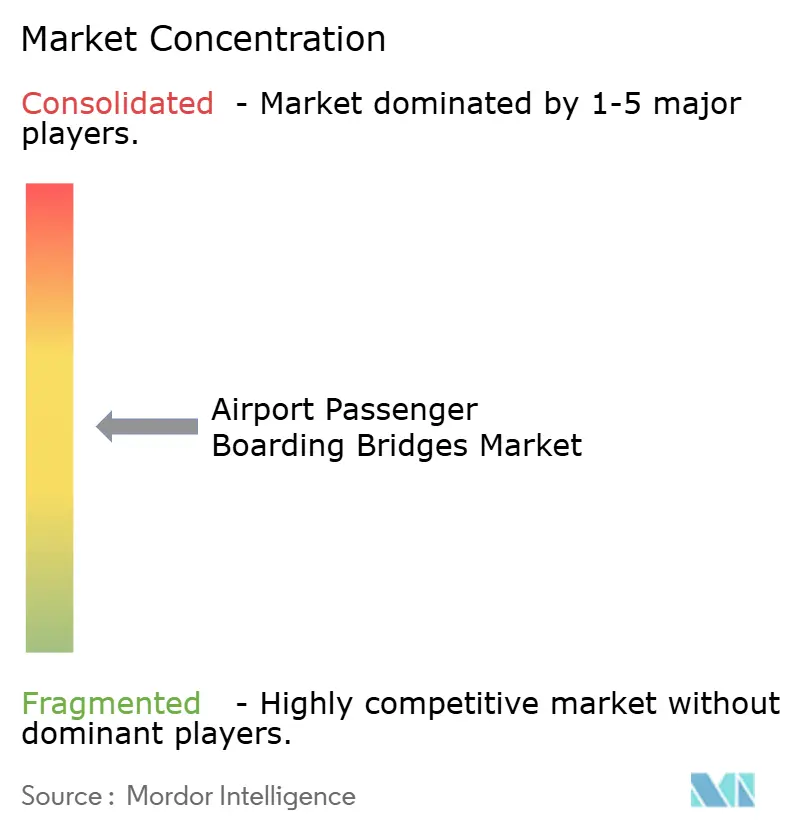 Market Concentration

Consolidated - Market dominated by 1-5 major players.

Airport Passenger Boarding Bridges Market

Fragmented - Highly competitive market without dominant players.

Source : Mordor Intelligence